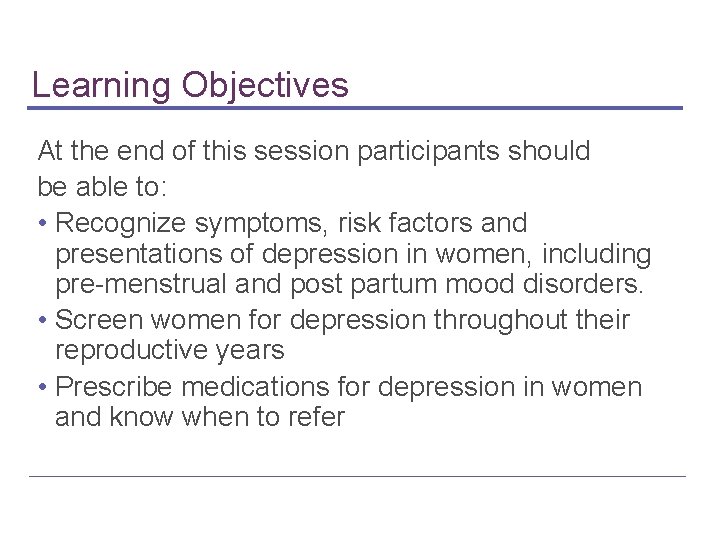 Learning Objectives

At the end of this session participants should be able to:

• Recognize symptoms, risk factors and presentations of depression in women, including pre-menstrual and post partum mood disorders.
• Screen women for depression throughout their reproductive years
• Prescribe medications for depression in women and know when to refer